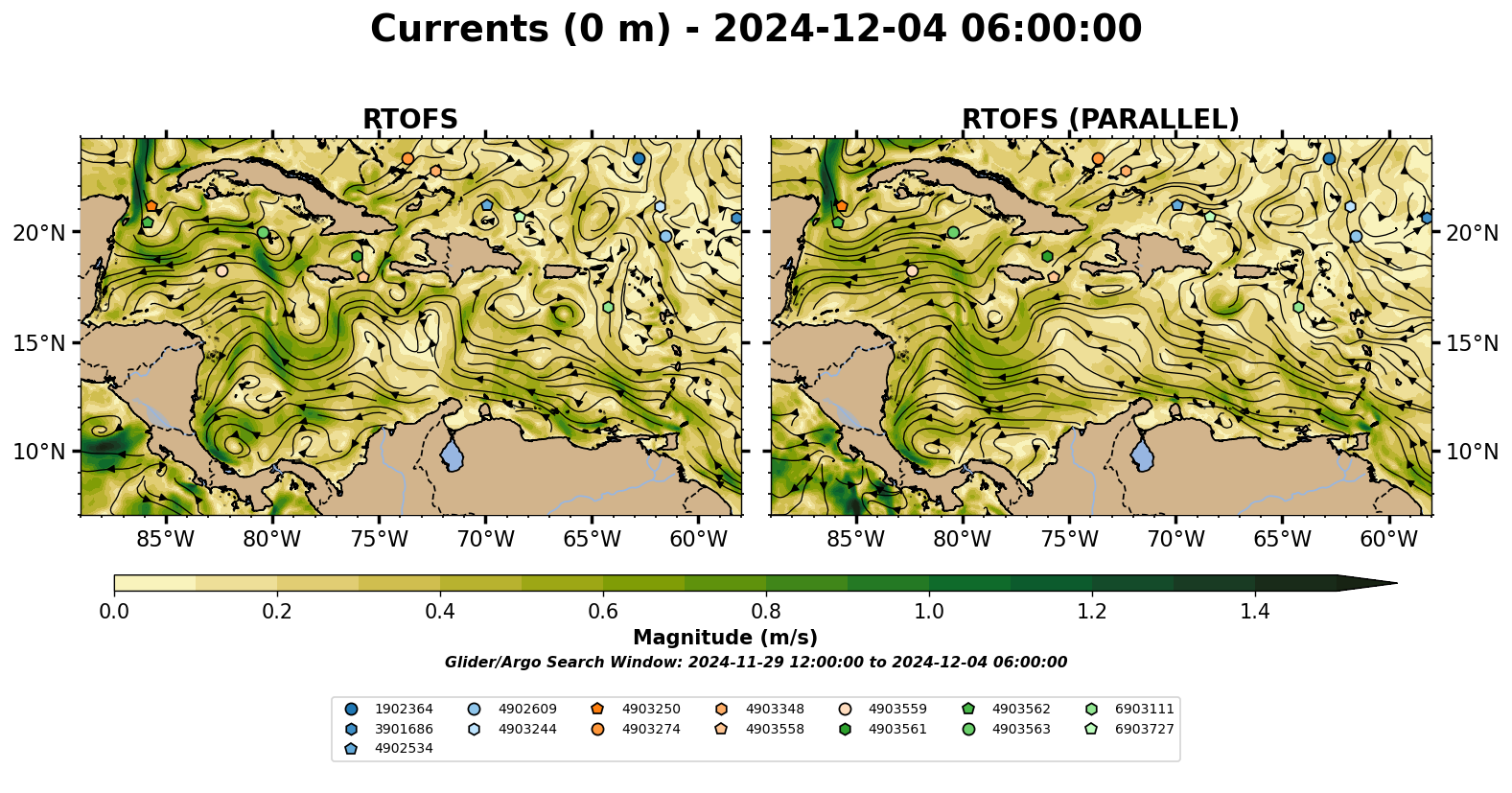 Currents (0 m) - 2024-12-04 06:00:00

RTOFS

20°N
15°N
10°N
85°W 80°W 75°W 70°W 65°W 60°W

RTOFS (PARALLEL)

20°N
15°N
10°N
85°W 80°W 75°W 70°W 65°W 60°W

0.0 0.2 0.4 0.6 0.8 1.0 1.2 1.4
Magnitude (m/s)
Glider/Argo Search Window: 2024-11-29 12:00:00 to 2024-12-04 06:00:00

1902364
3901686
4902534
4902609
4903244
4903250
4903274
4903348
4903558
4903559
4903561
4903562
4903563
6903111
6903727